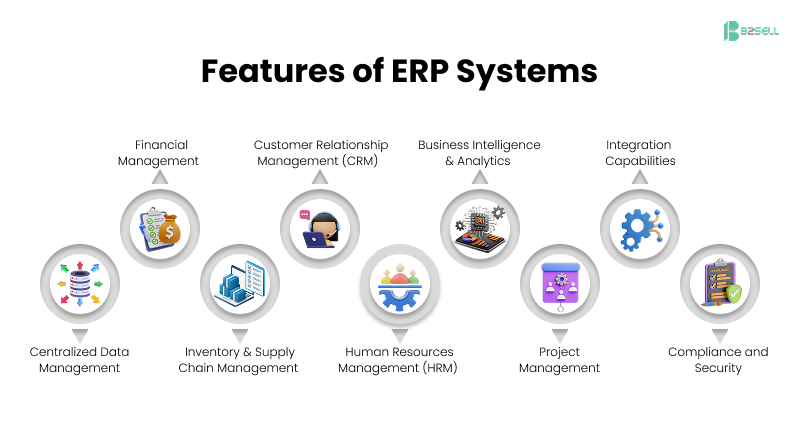 B2SELL

Features of ERP Systems

Financial Management

Customer Relationship Management (CRM)

Business Intelligence & Analytics

Integration Capabilities

Centralized Data Management

Inventory & Supply Chain Management

Human Resources Management (HRM)

Project Management

Compliance and Security